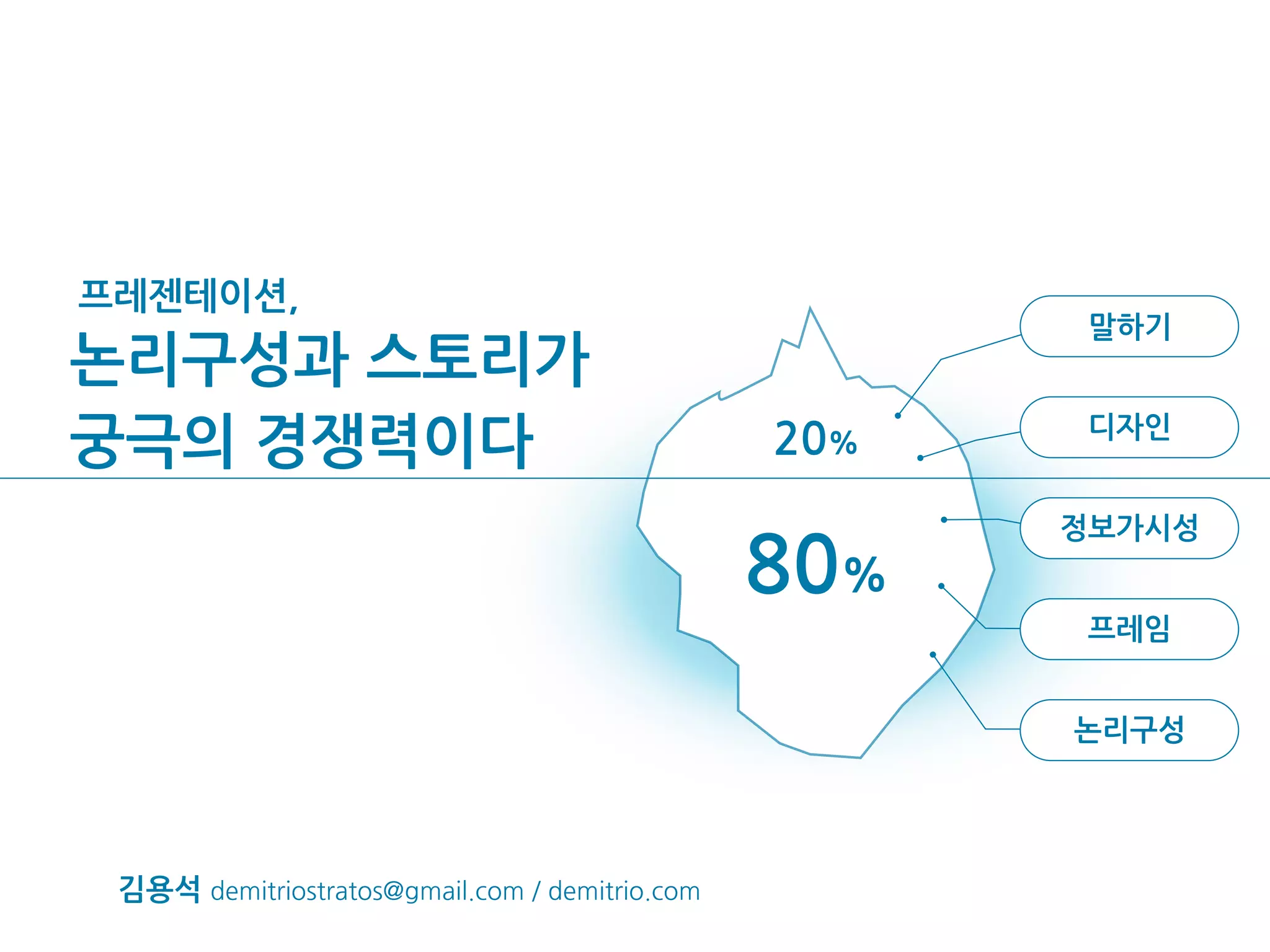 프레젠테이션,
논리구성과 스토리가
궁극의 경쟁력이다

20%

80%

말하기

디자인

정보가시성

프레임

논리구성

김용석 demitriostratos@gmail.com / demitrio.com